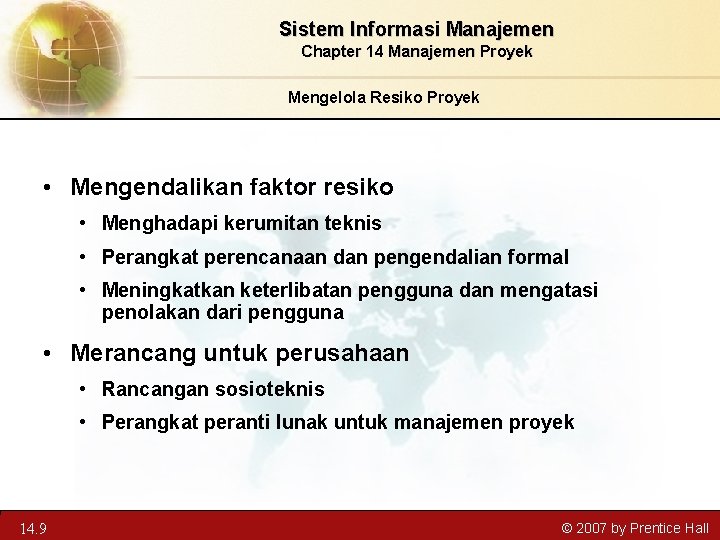 Sistem Informasi Manajemen
Chapter 14 Manajemen Proyek

Mengelola Resiko Proyek

• Mengendalikan faktor resiko
  • Menghadapi kerumitan teknis
  • Perangkat perencanaan dan pengendalian formal
  • Meningkatkan keterlibatan pengguna dan mengatasi penolakan dari pengguna

• Merancang untuk perusahaan
  • Rancangan sosioteknis
  • Perangkat peranti lunak untuk manajemen proyek

14.9

© 2007 by Prentice Hall